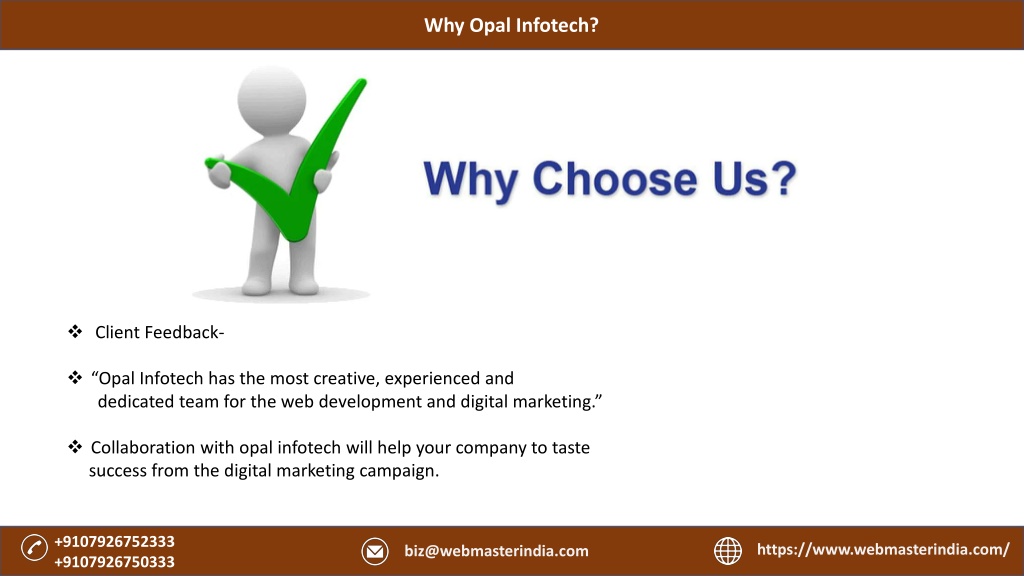 Why Opal Infotech?

Why Choose Us?

❖ Client Feedback-

❖ “Opal Infotech has the most creative, experienced and dedicated team for the web development and digital marketing.”

❖ Collaboration with opal infotech will help your company to taste success from the digital marketing campaign.

+9107926752333
+9107926750333

biz@webmasterindia.com

https://www.webmasterindia.com/